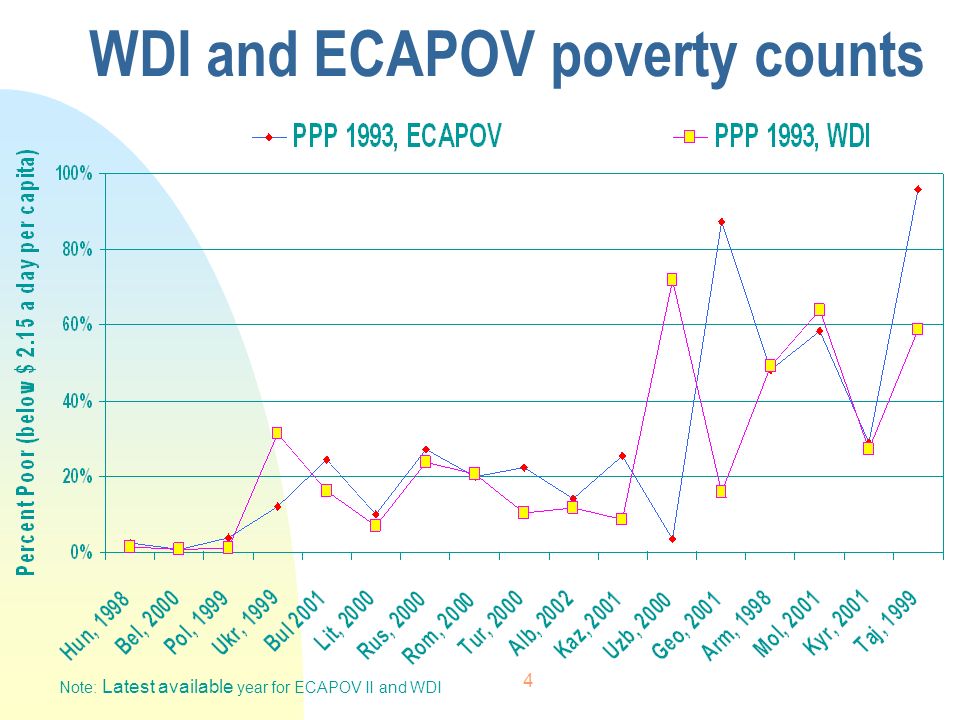 WDI and ECAPOV poverty counts

PPP 1993, ECAPOV

PPP 1993, WDI

Percent Poor (below $ 2.15 a day per capita)

100%

80%

60%

40%

20%

0%

Hun, 1998
Bel, 2000
Pol, 1999
Ukr, 1999
Bul 2001
Lit, 2000
Rus, 2000
Rom, 2000
Tur, 2000
Alb, 2002
Kaz, 2001
Uzb, 2000
Geo, 2001
Arm, 1998
Mol, 2001
Kyr, 2001
Taj, 1999

Note: Latest available year for ECAPOV II and WDI

4